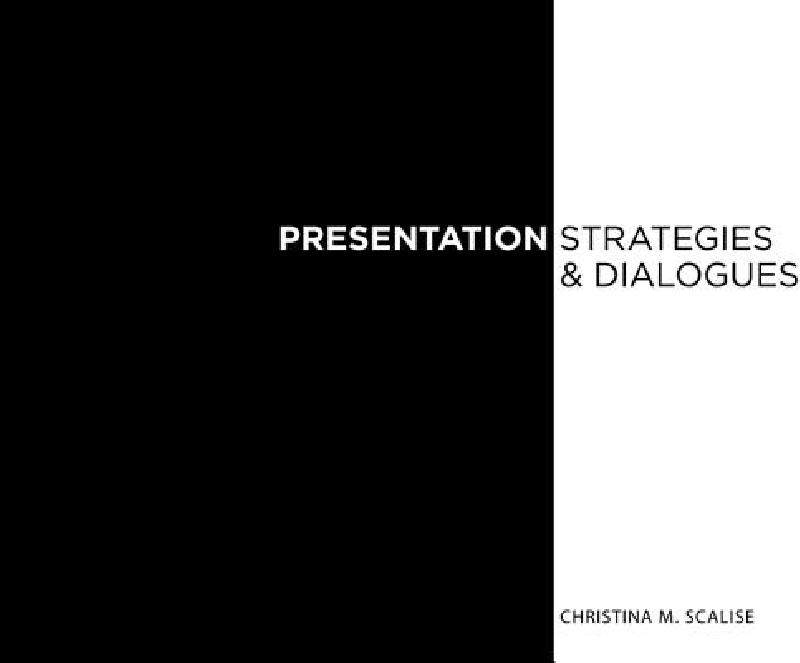 PRESENTATION STRATEGIES & DIALOGUES

CHRISTINA M. SCALISE